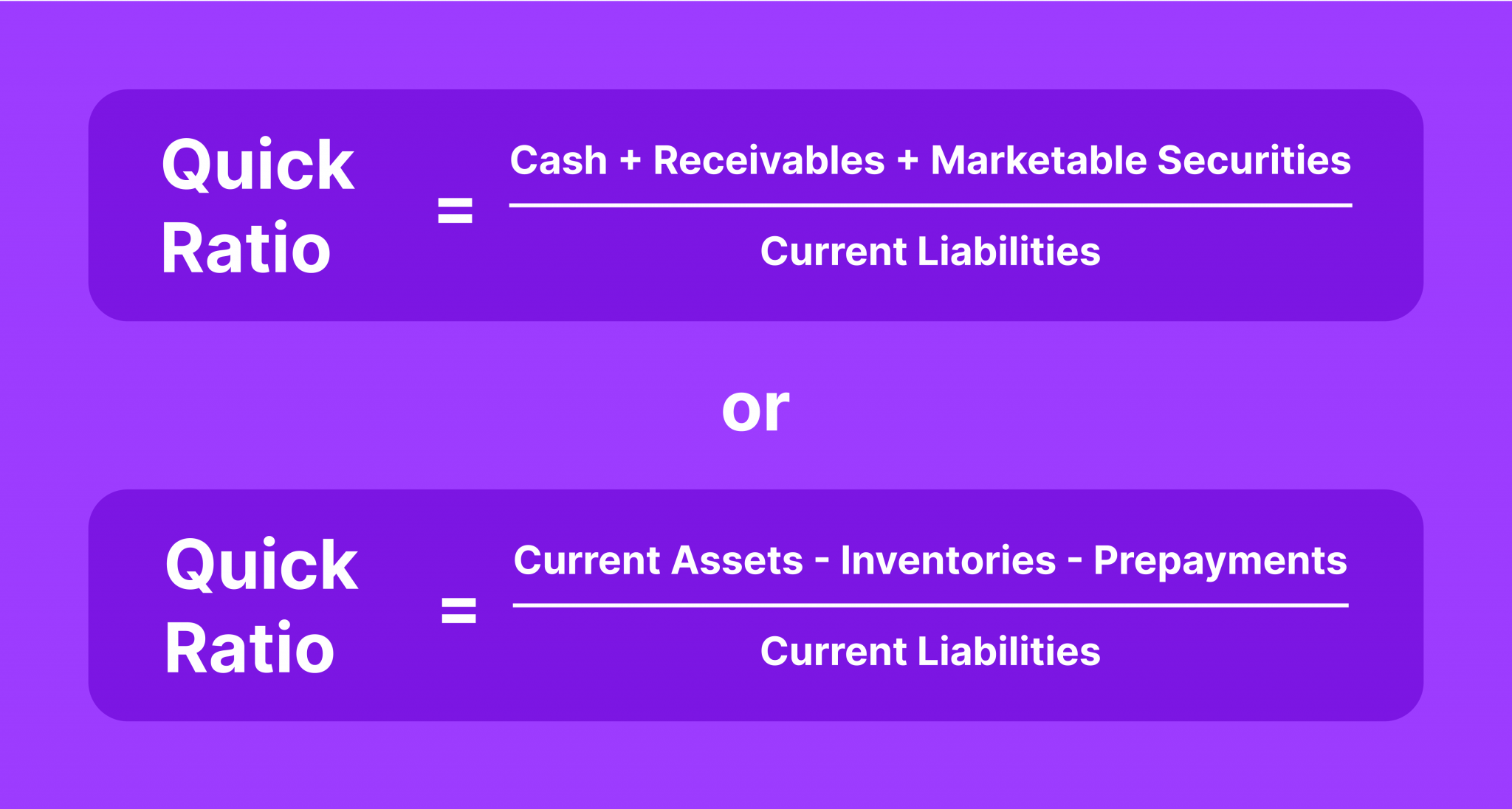 $\text{Quick Ratio} = \frac{\text{Cash + Receivables + Marketable Securities}}{\text{Current Liabilities}}$

or

$\text{Quick Ratio} = \frac{\text{Current Assets - Inventories - Prepayments}}{\text{Current Liabilities}}$